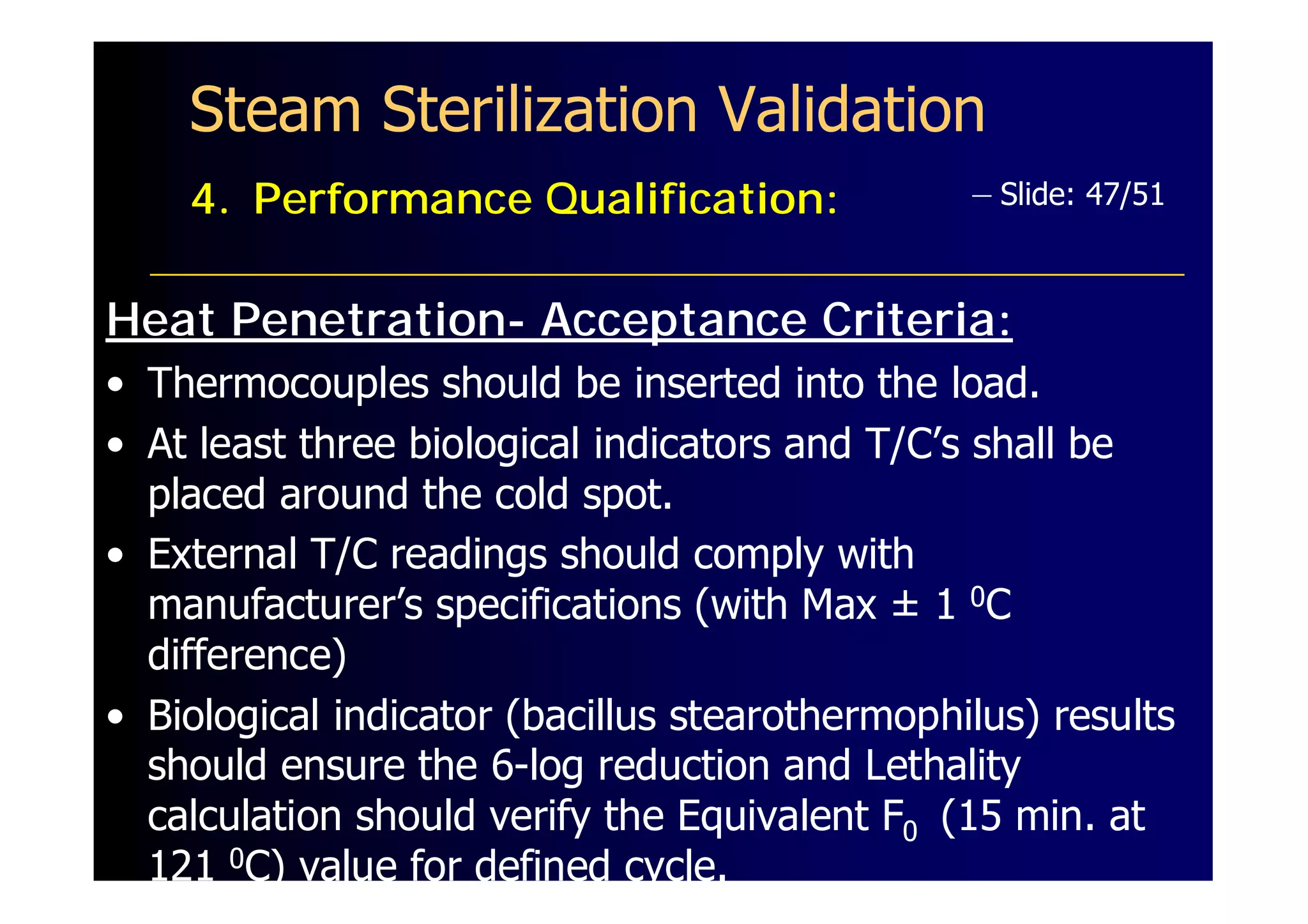 Steam Sterilization Validation

4. Performance Qualification:

– Slide: 47/51

Heat Penetration- Acceptance Criteria:

• Thermocouples should be inserted into the load.

• At least three biological indicators and T/C's shall be placed around the cold spot.

• External T/C readings should comply with manufacturer's specifications (with Max ± 1 $^0$C difference)

• Biological indicator (bacillus stearothermophilus) results should ensure the 6-log reduction and Lethality calculation should verify the Equivalent $F_0$ (15 min. at 121 $^0$C) value for defined cycle.